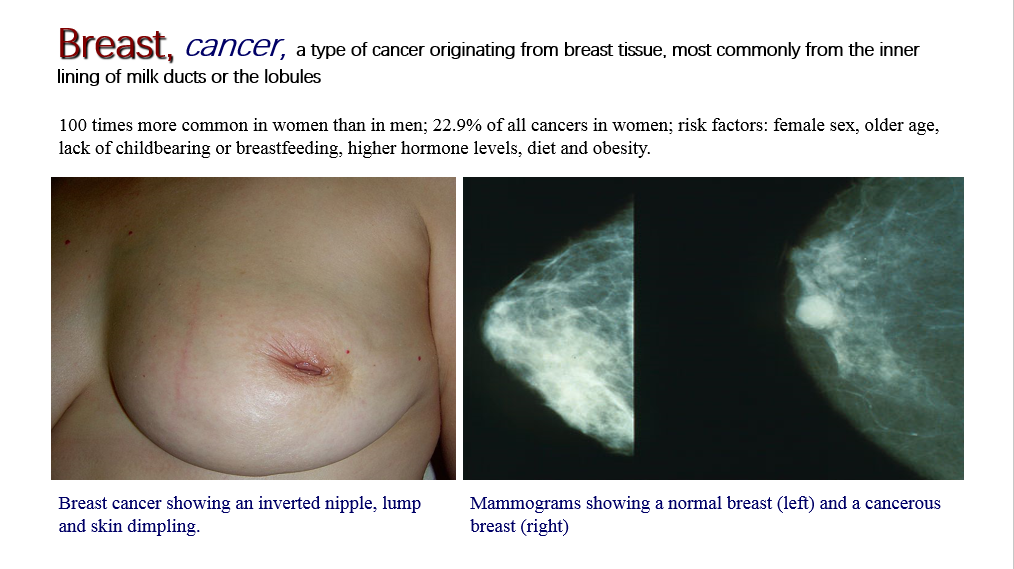 Breast, cancer, a type of cancer originating from breast tissue, most commonly from the inner lining of milk ducts or the lobules

100 times more common in women than in men; 22.9% of all cancers in women; risk factors: female sex, older age, lack of childbearing or breastfeeding, higher hormone levels, diet and obesity.

Breast cancer showing an inverted nipple, lump and skin dimpling.

Mammograms showing a normal breast (left) and a cancerous breast (right)